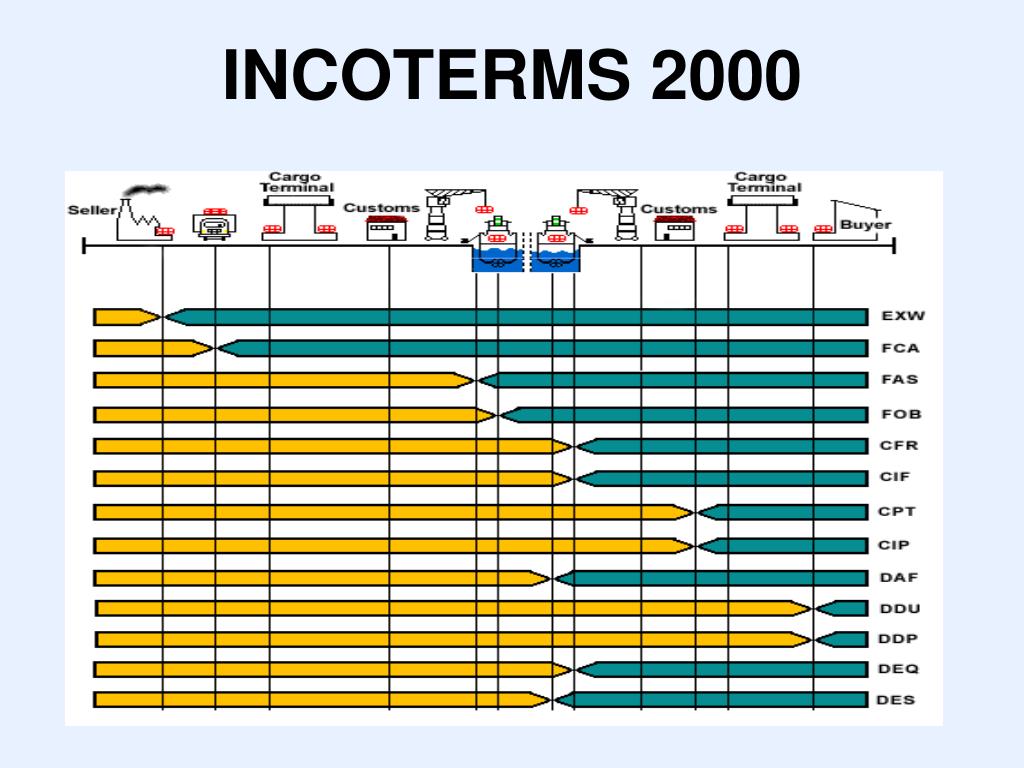 INCOTERMS 2000

Seller
Cargo Terminal
Customs
Customs
Cargo Terminal
Buyer

EXW
FCA
FAS
FOB
CFR
CIF
CPT
CIP
DAF
DDU
DDP
DEQ
DES